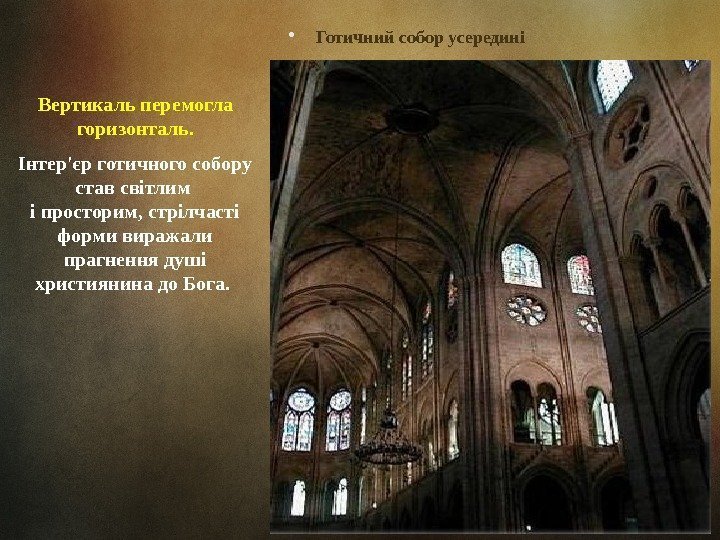 • Готичний собор усередині

Вертикаль перемогла горизонталь.

Інтер'єр готичного собору став світлим і просторим, стрілчасті форми виражали прагнення душі християнина до Бога.